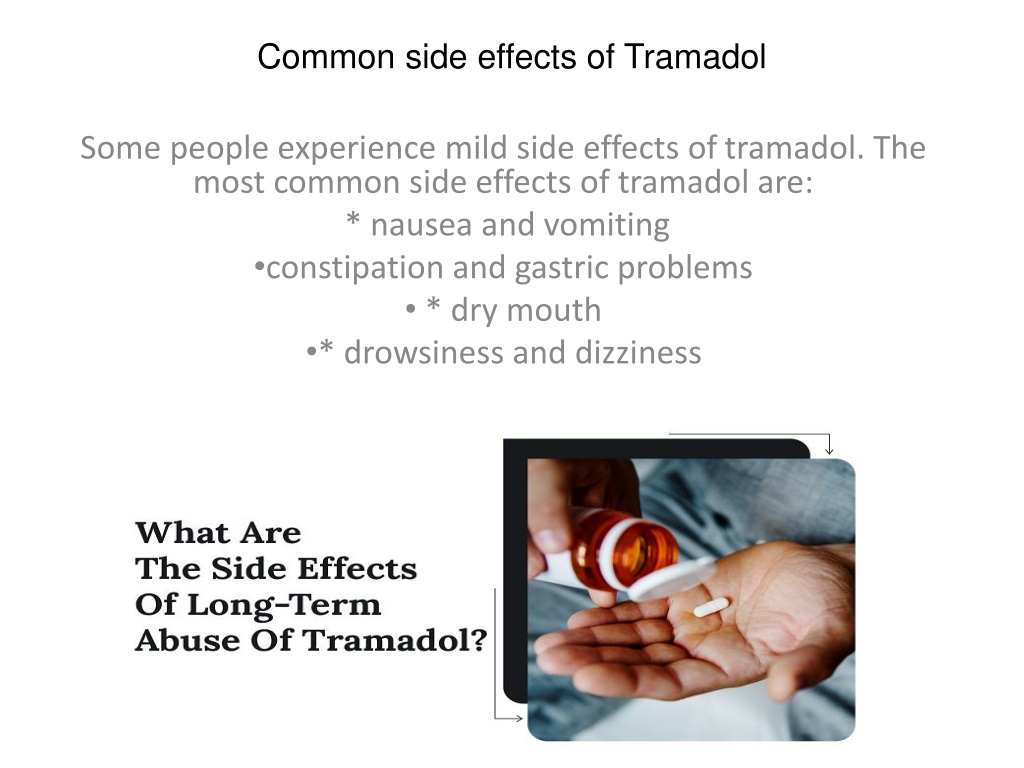 Common side effects of Tramadol

Some people experience mild side effects of tramadol. The most common side effects of tramadol are:

* nausea and vomiting

•constipation and gastric problems

• * dry mouth

•* drowsiness and dizziness

What Are The Side Effects Of Long-Term Abuse Of Tramadol?